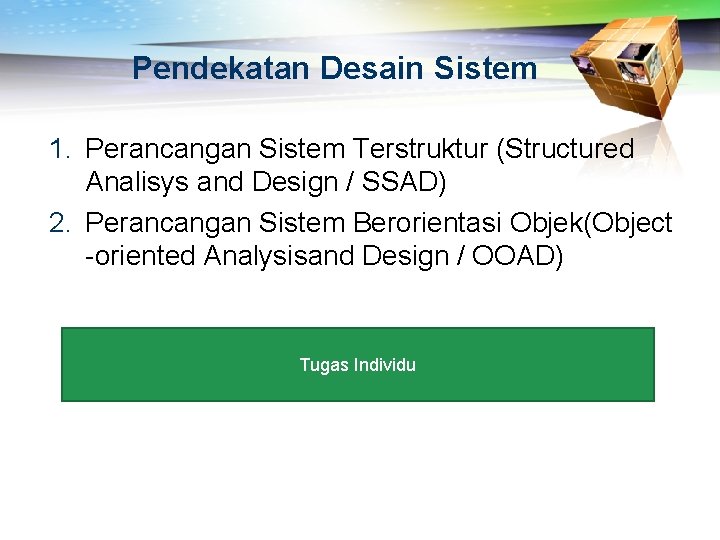 Pendekatan Desain Sistem

1. Perancangan Sistem Terstruktur (Structured Analisys and Design / SSAD)
2. Perancangan Sistem Berorientasi Objek(Object -oriented Analysisand Design / OOAD)

Tugas Individu